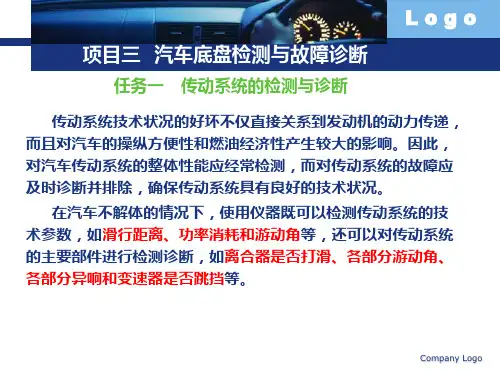 Logo

项目三 汽车底盘检测与故障诊断

任务一 传动系统的检测与诊断

传动系统技术状况的好坏不仅直接关系到发动机的动力传递，而且对汽车的操纵方便性和燃油经济性产生较大的影响。因此，对汽车传动系统的整体性能应经常检测，而对传动系统的故障应及时诊断并排除，确保传动系统具有良好的技术状况。

在汽车不解体的情况下，使用仪器既可以检测传动系统的技术参数，如滑行距离、功率消耗和游动角等，还可以对传动系统的主要部件进行检测诊断，如离合器是否打滑、各部分游动角、各部分异响和变速器是否跳挡等。

Company Logo